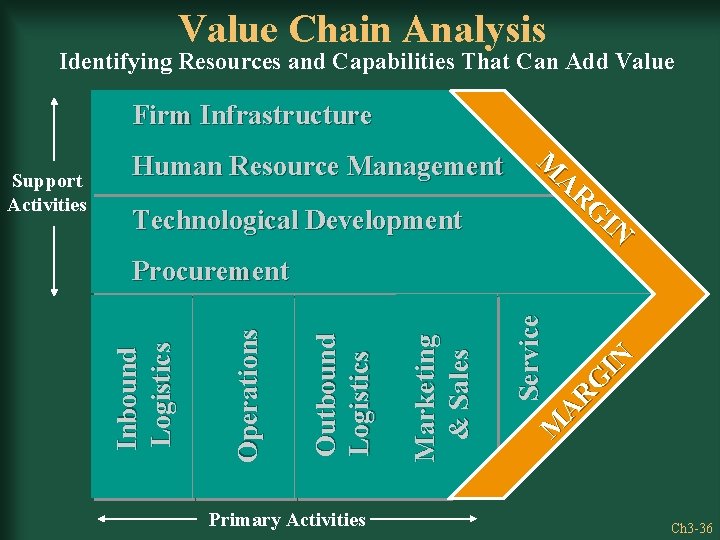 Value Chain Analysis
Identifying Resources and Capabilities That Can Add Value

Support Activities

Firm Infrastructure

Human Resource Management

Technological Development

Procurement

MARGIN

Inbound Logistics

Operations

Outbound Logistics

Marketing & Sales

Service

MARGIN

Primary Activities

Ch3-36